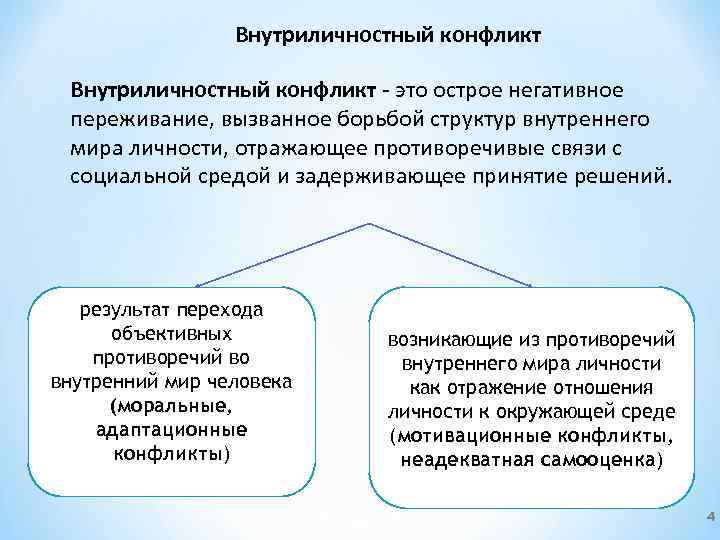 Внутриличностный конфликт

Внутриличностный конфликт - это острое негативное переживание, вызванное борьбой структур внутреннего мира личности, отражающее противоречивые связи с социальной средой и задерживающее принятие решений.

результат перехода объективных противоречий во внутренний мир человека (моральные, адаптационные конфликты)

возникающие из противоречий внутреннего мира личности как отражение отношения личности к окружающей среде (мотивационные конфликты, неадекватная самооценка)

4